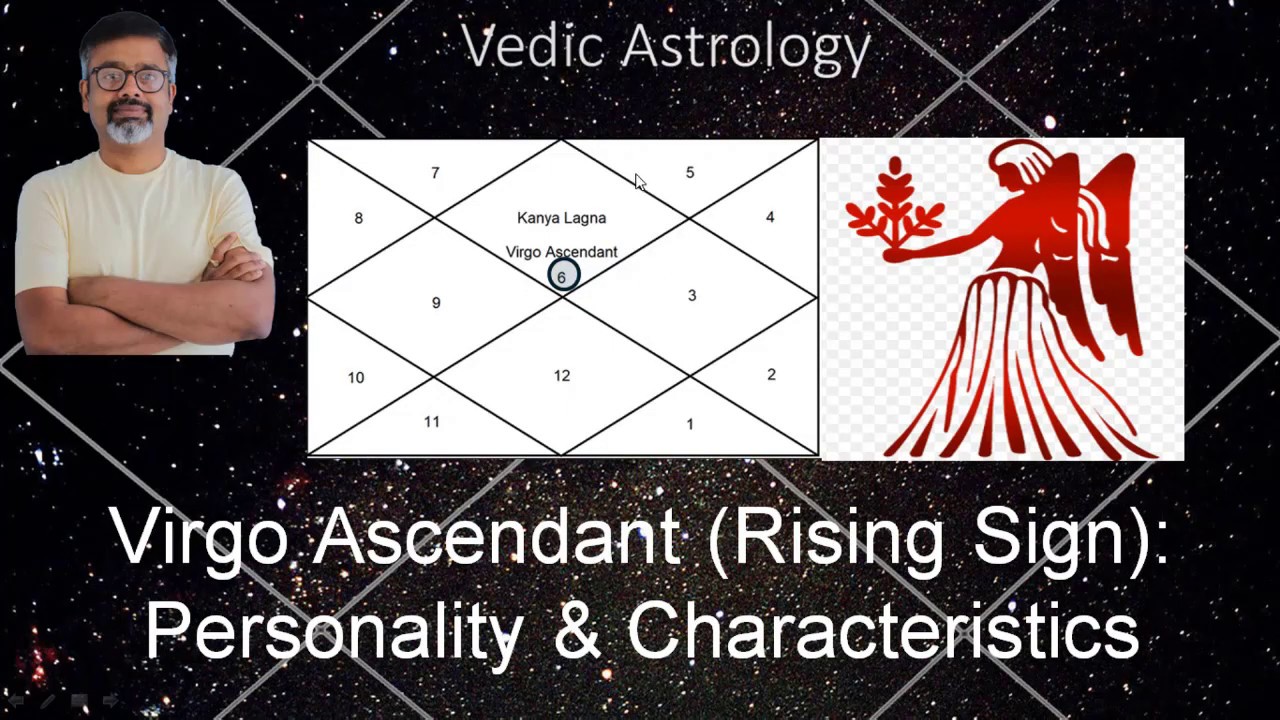 Vedic Astrology

7
5
8
Kanya Lagna
Virgo Ascendant
6
4
9
3
10
12
2
11
1

Virgo Ascendant (Rising Sign): Personality & Characteristics